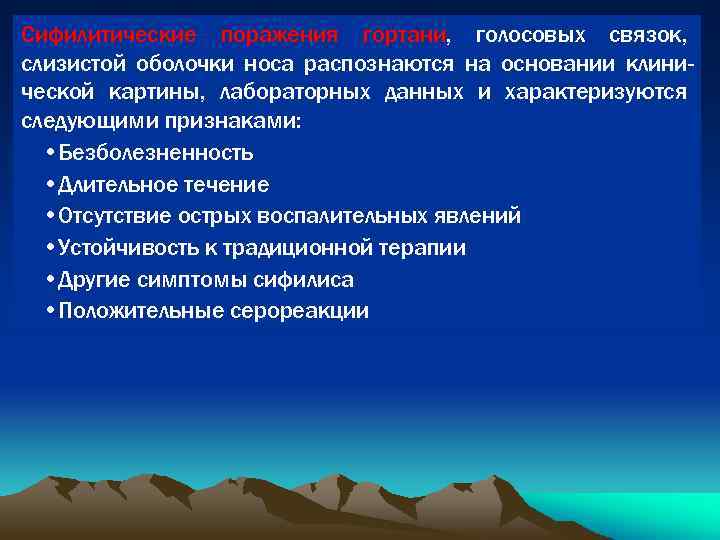 Сифилитические поражения гортани, голосовых связок, слизистой оболочки носа распознаются на основании клинической картины, лабораторных данных и характеризуются следующими признаками:

• Безболезненность
• Длительное течение
• Отсутствие острых воспалительных явлений
• Устойчивость к традиционной терапии
• Другие симптомы сифилиса
• Положительные серореакции